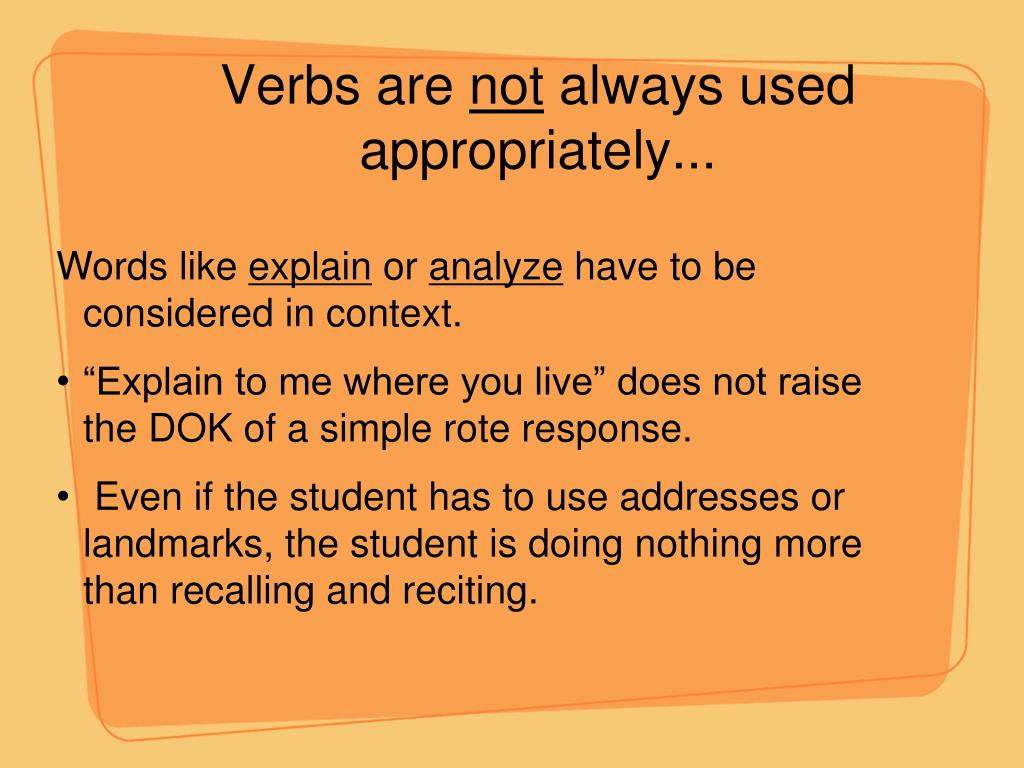 Verbs are not always used appropriately...

Words like explain or analyze have to be considered in context.

• “Explain to me where you live” does not raise the DOK of a simple rote response.

• Even if the student has to use addresses or landmarks, the student is doing nothing more than recalling and reciting.